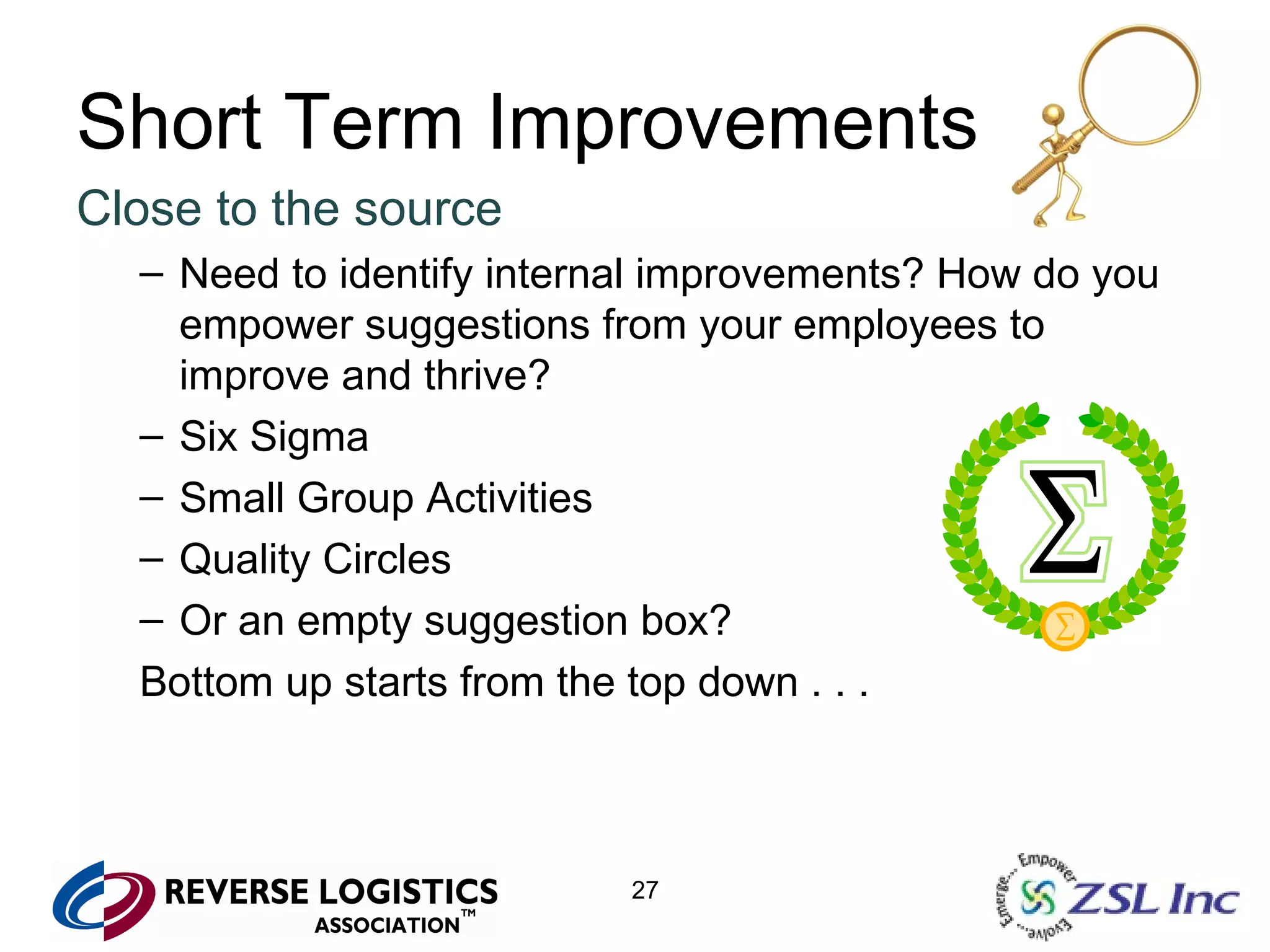 Short Term Improvements

Close to the source

– Need to identify internal improvements? How do you empower suggestions from your employees to improve and thrive?
– Six Sigma
– Small Group Activities
– Quality Circles
– Or an empty suggestion box?

Bottom up starts from the top down . . .

$\Sigma$

$\Sigma$

REVERSE LOGISTICS ASSOCIATION™

27

Emerge... Empower Evolve... ZSL Inc